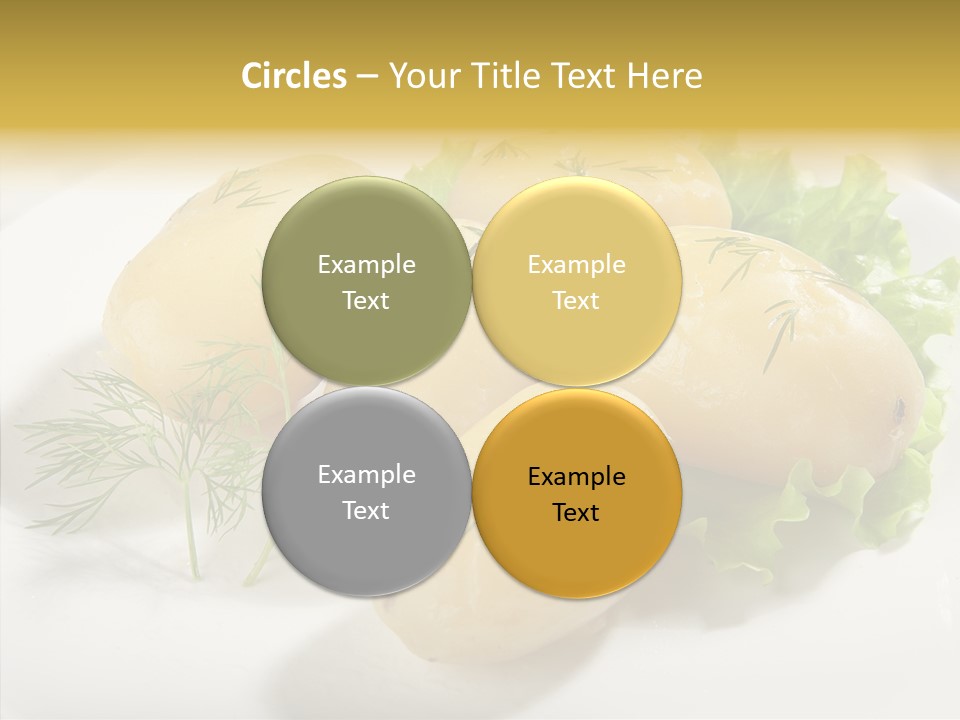 Circles – Your Title Text Here

Example Text

Example Text

Example Text

Example Text